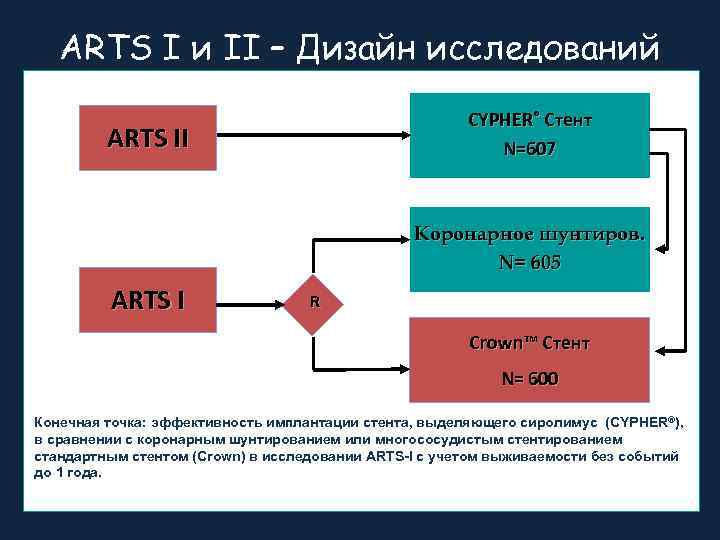 ARTS I и II – Дизайн исследований

ARTS II

CYPHER® Стент
N=607

Коронарное шунтиров.
N= 605

ARTS I

R

Crown™ Стент
N= 600

Конечная точка: эффективность имплантации стента, выделяющего сиролимус (CYPHER®), в сравнении с коронарным шунтированием или многососудистым стентированием стандартным стентом (Crown) в исследовании ARTS-I с учетом выживаемости без событий до 1 года.